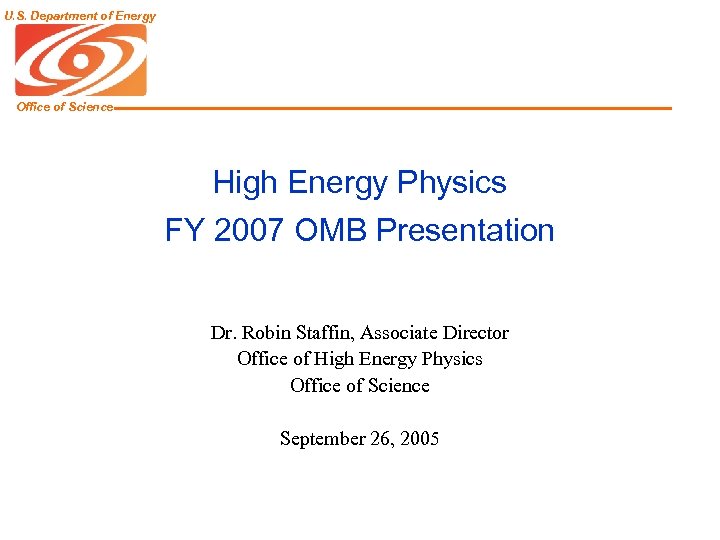 U.S. Department of Energy

Office of Science

High Energy Physics
FY 2007 OMB Presentation

Dr. Robin Staffin, Associate Director
Office of High Energy Physics
Office of Science

September 26, 2005